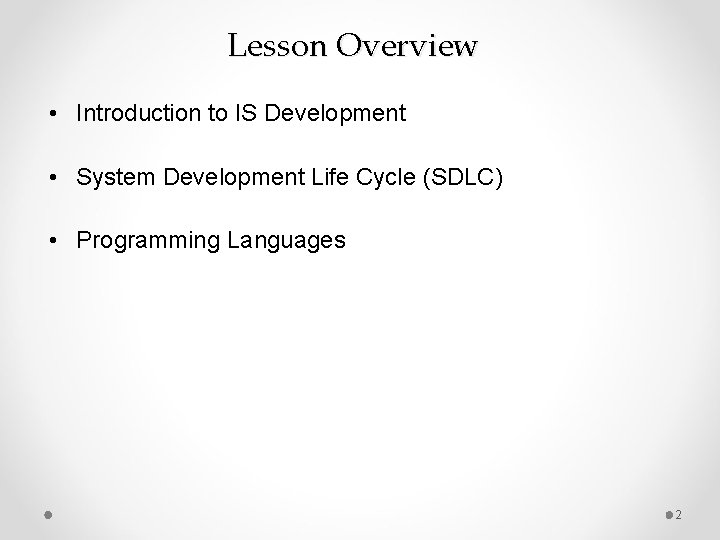 Lesson Overview

• Introduction to IS Development

• System Development Life Cycle (SDLC)

• Programming Languages

2